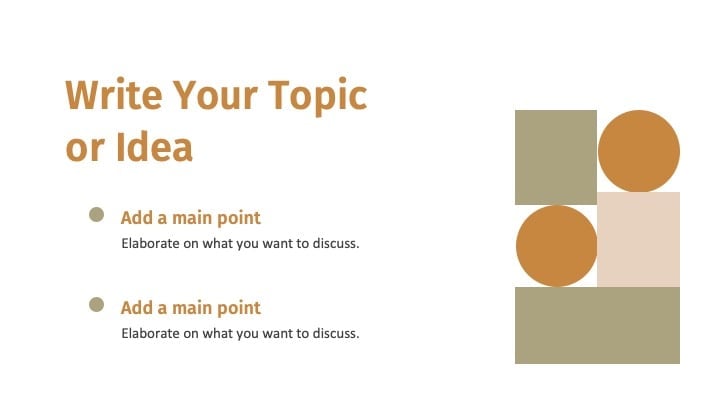 Write Your Topic or Idea

Add a main point
Elaborate on what you want to discuss.

Add a main point
Elaborate on what you want to discuss.